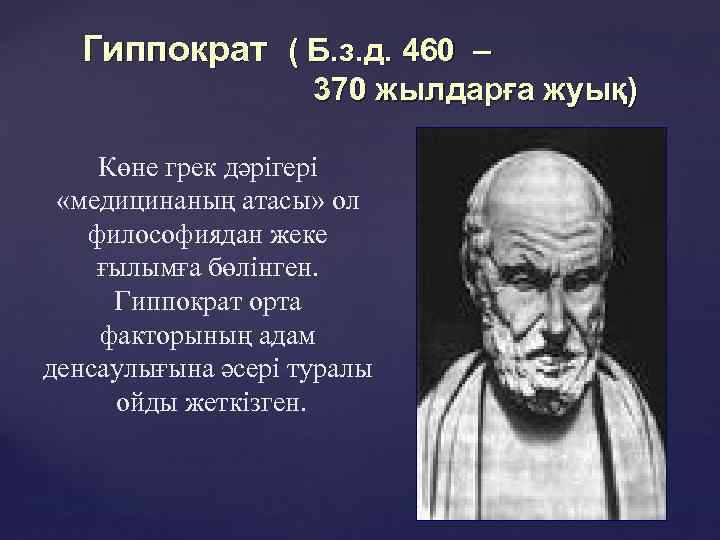 Гиппократ ( Б.з.д. 460 – 370 жылдарға жуық)

Көне грек дәрігері «медицинаның атасы» ол философиядан жеке ғылымға бөлінген. Гиппократ орта факторының адам денсаулығына әсері туралы ойды жеткізген.